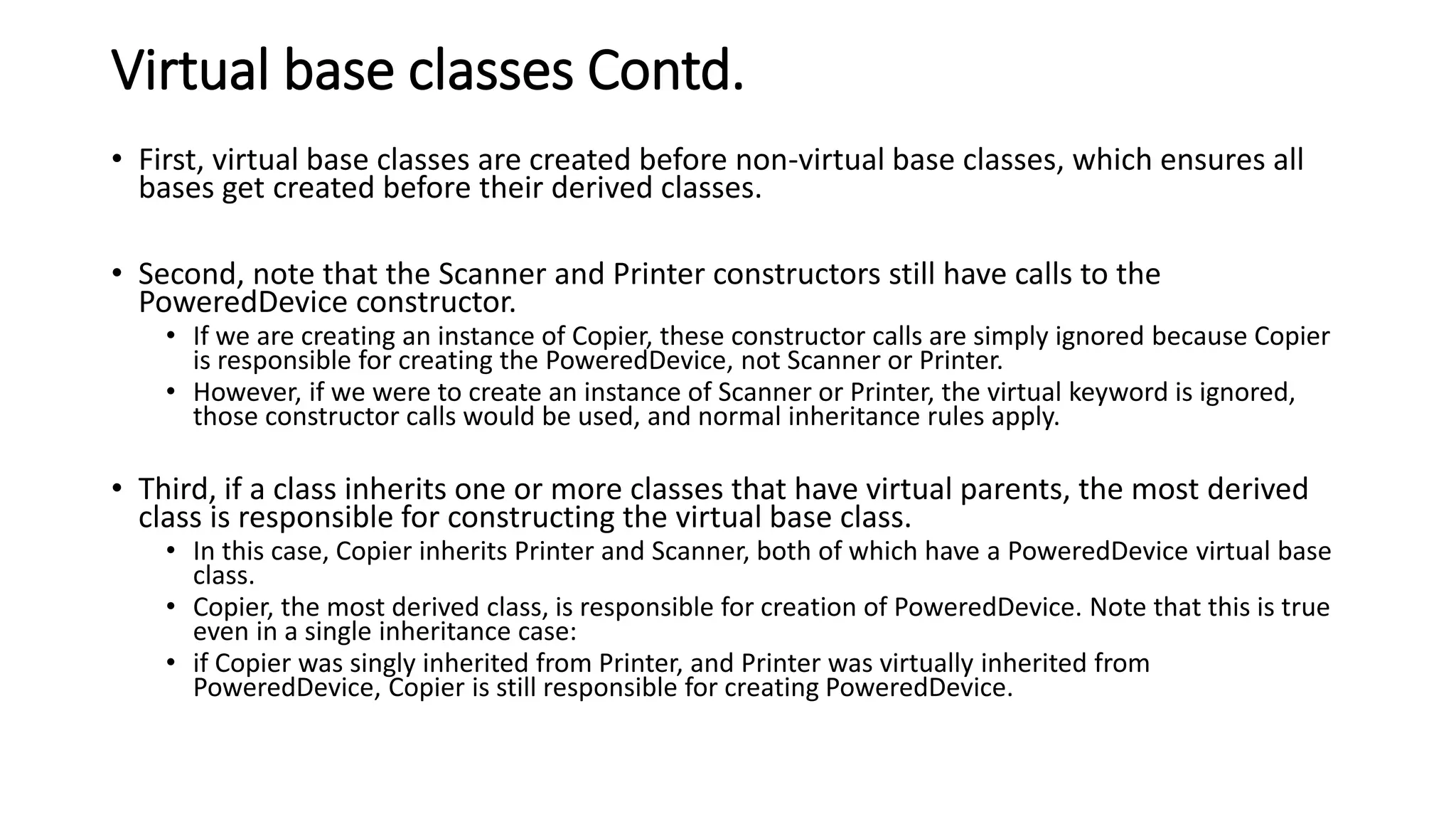 Virtual base classes Contd.

• First, virtual base classes are created before non-virtual base classes, which ensures all bases get created before their derived classes.

• Second, note that the Scanner and Printer constructors still have calls to the PoweredDevice constructor.
  • If we are creating an instance of Copier, these constructor calls are simply ignored because Copier is responsible for creating the PoweredDevice, not Scanner or Printer.
  • However, if we were to create an instance of Scanner or Printer, the virtual keyword is ignored, those constructor calls would be used, and normal inheritance rules apply.

• Third, if a class inherits one or more classes that have virtual parents, the most derived class is responsible for constructing the virtual base class.
  • In this case, Copier inherits Printer and Scanner, both of which have a PoweredDevice virtual base class.
  • Copier, the most derived class, is responsible for creation of PoweredDevice. Note that this is true even in a single inheritance case:
  • if Copier was singly inherited from Printer, and Printer was virtually inherited from PoweredDevice, Copier is still responsible for creating PoweredDevice.